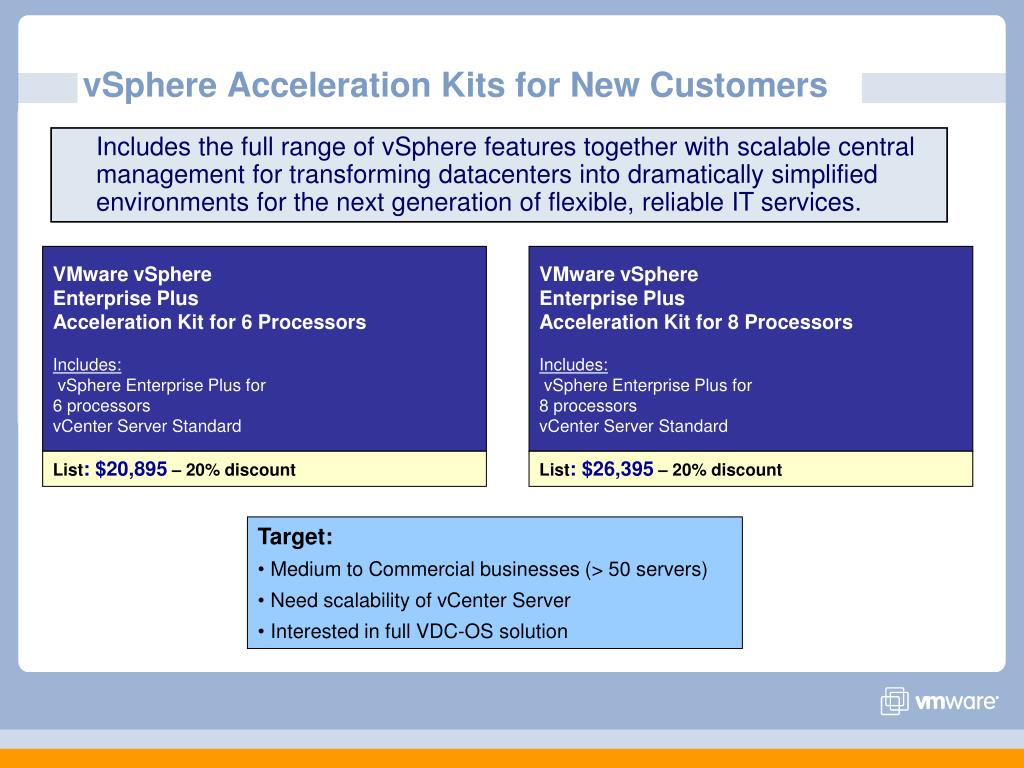 vSphere Acceleration Kits for New Customers

Includes the full range of vSphere features together with scalable central management for transforming datacenters into dramatically simplified environments for the next generation of flexible, reliable IT services.

VMware vSphere
Enterprise Plus
Acceleration Kit for 6 Processors

Includes:
vSphere Enterprise Plus for 6 processors
vCenter Server Standard

List: $20,895 – 20% discount

VMware vSphere
Enterprise Plus
Acceleration Kit for 8 Processors

Includes:
vSphere Enterprise Plus for 8 processors
vCenter Server Standard

List: $26,395 – 20% discount

Target:
• Medium to Commercial businesses (> 50 servers)
• Need scalability of vCenter Server
• Interested in full VDC-OS solution

vmware